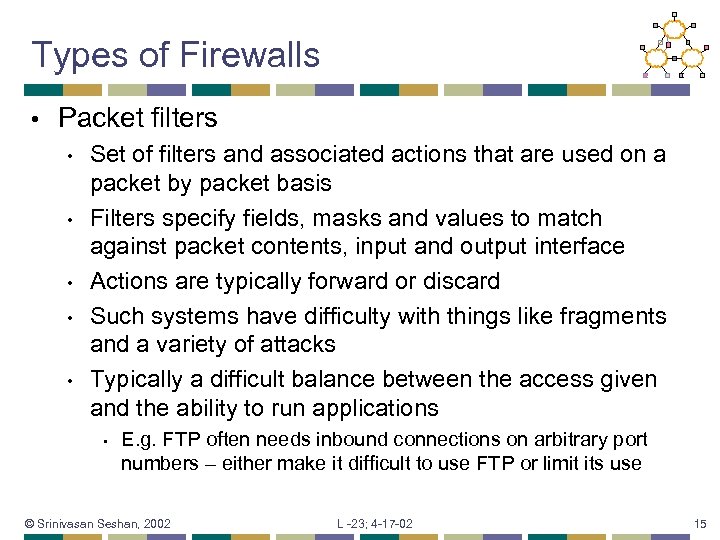 Types of Firewalls

• Packet filters
  • Set of filters and associated actions that are used on a packet by packet basis
  • Filters specify fields, masks and values to match against packet contents, input and output interface
  • Actions are typically forward or discard
  • Such systems have difficulty with things like fragments and a variety of attacks
  • Typically a difficult balance between the access given and the ability to run applications
    • E.g. FTP often needs inbound connections on arbitrary port numbers – either make it difficult to use FTP or limit its use

© Srinivasan Seshan, 2002

L -23; 4-17-02

15